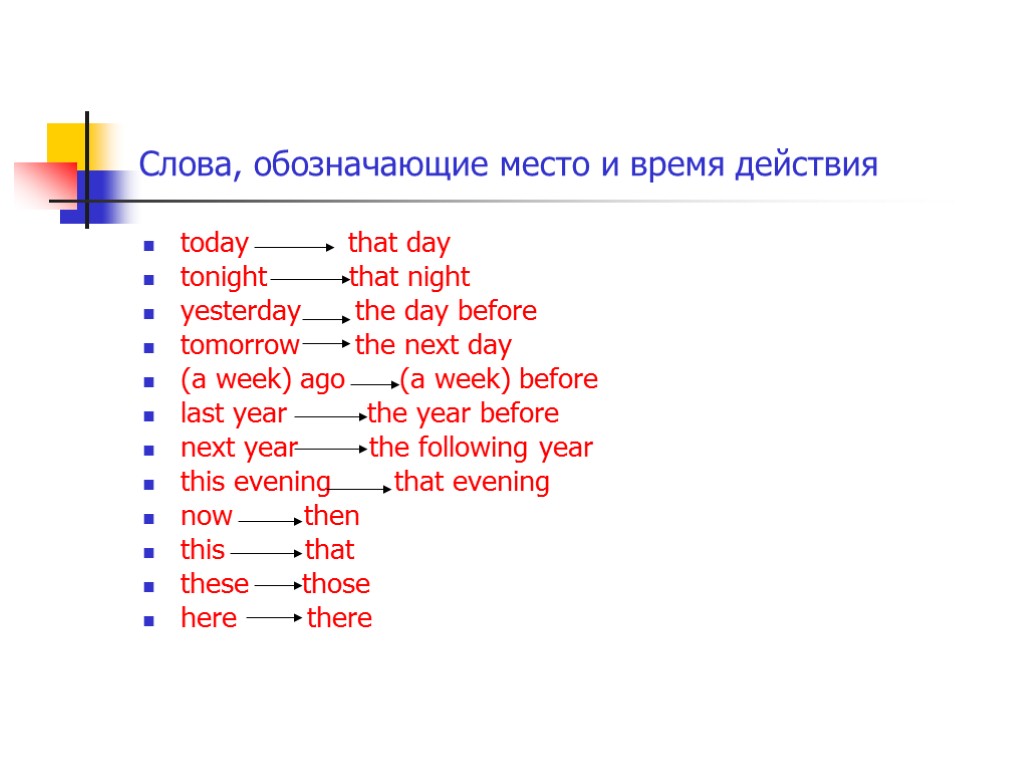 Слова, обозначающие место и время действия

- today → that day
- tonight → that night
- yesterday → the day before
- tomorrow → the next day
- (a week) ago → (a week) before
- last year → the year before
- next year → the following year
- this evening → that evening
- now → then
- this → that
- these → those
- here → there